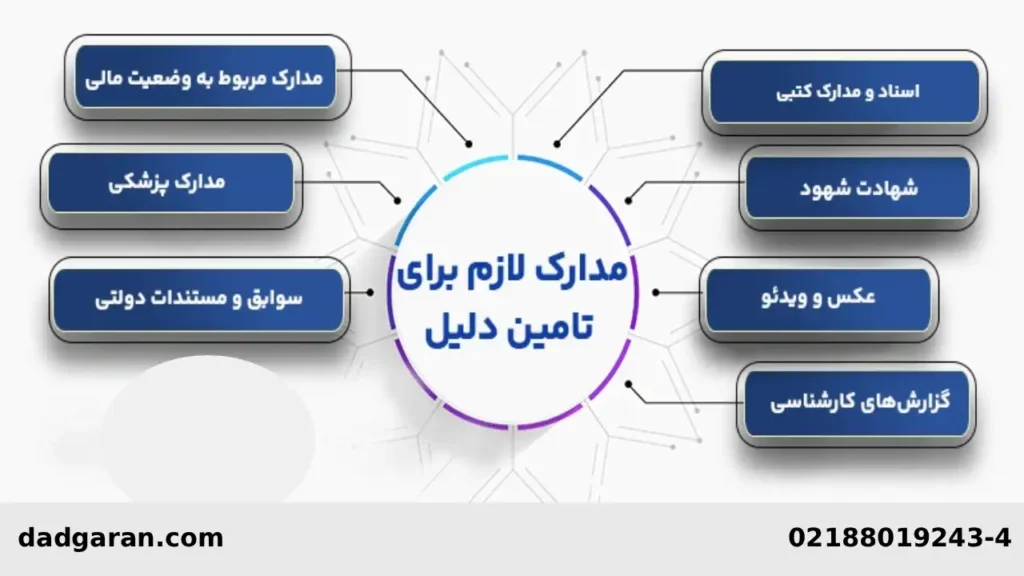 مدارک لازم برای تامین دلیل

اسناد و مدارک کتبی

شهادت شهود

عکس و ویدئو

گزارش‌های کارشناسی

مدارک مربوط به وضعیت مالی

مدارک پزشکی

سوابق و مستندات دولتی

dadgaran.com

02188019243-4